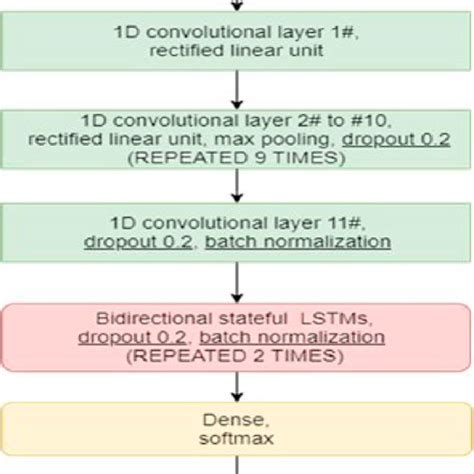 1D convolutional layer 1#, rectified linear unit

1D convolutional layer 2# to #10, rectified linear unit, max pooling, dropout 0.2 (REPEATED 9 TIMES)

1D convolutional layer 11#, dropout 0.2, batch normalization

Bidirectional stateful LSTMs, dropout 0.2, batch normalization (REPEATED 2 TIMES)

Dense, softmax